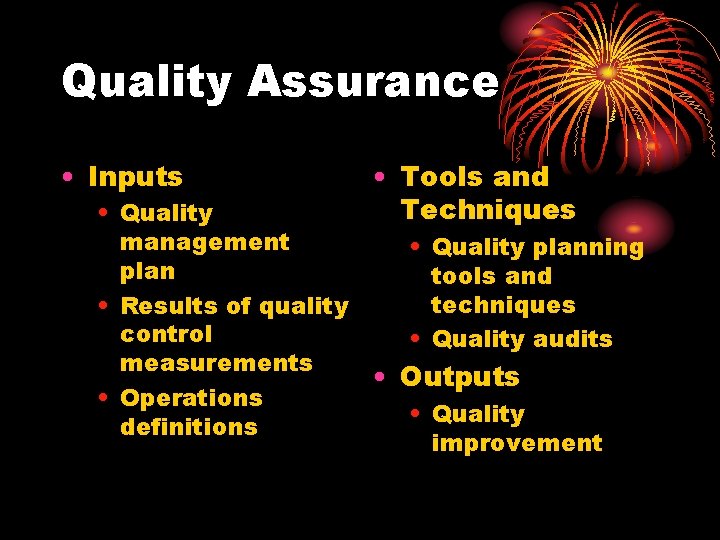 Quality Assurance

• Inputs
  • Quality management plan
  • Results of quality control measurements
  • Operations definitions

• Tools and Techniques
  • Quality planning tools and techniques
  • Quality audits
• Outputs
  • Quality improvement